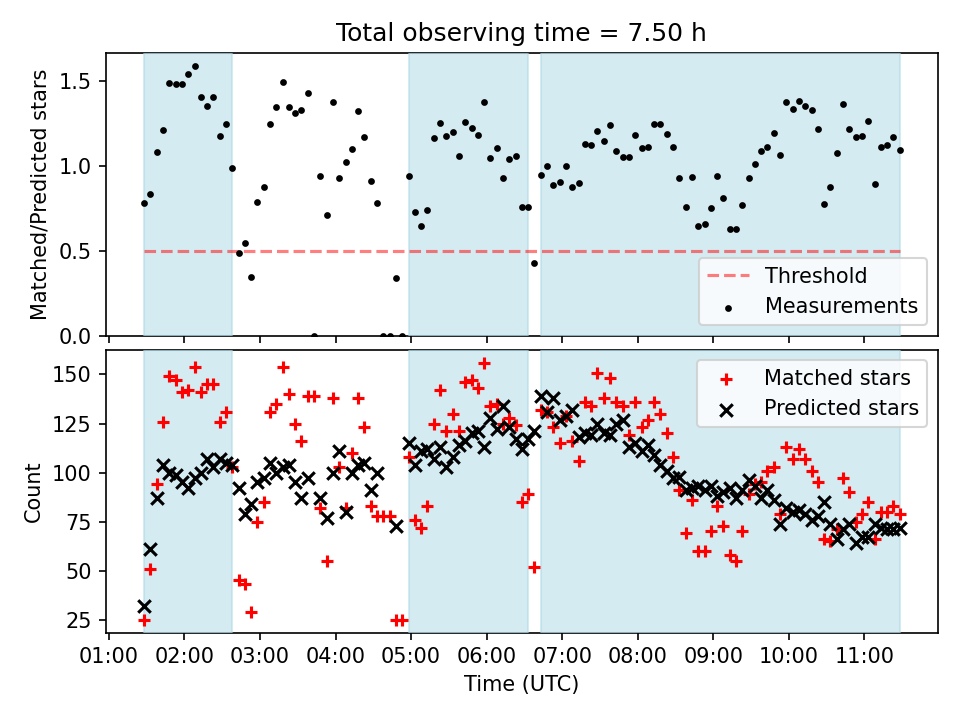 Total observing time = 7.50 h

Matched/Predicted stars

1.5
1.0
0.5
0.0

Threshold
Measurements

Count

150
125
100
75
50
25

Matched stars
Predicted stars

01:00 02:00 03:00 04:00 05:00 06:00 07:00 08:00 09:00 10:00 11:00

Time (UTC)